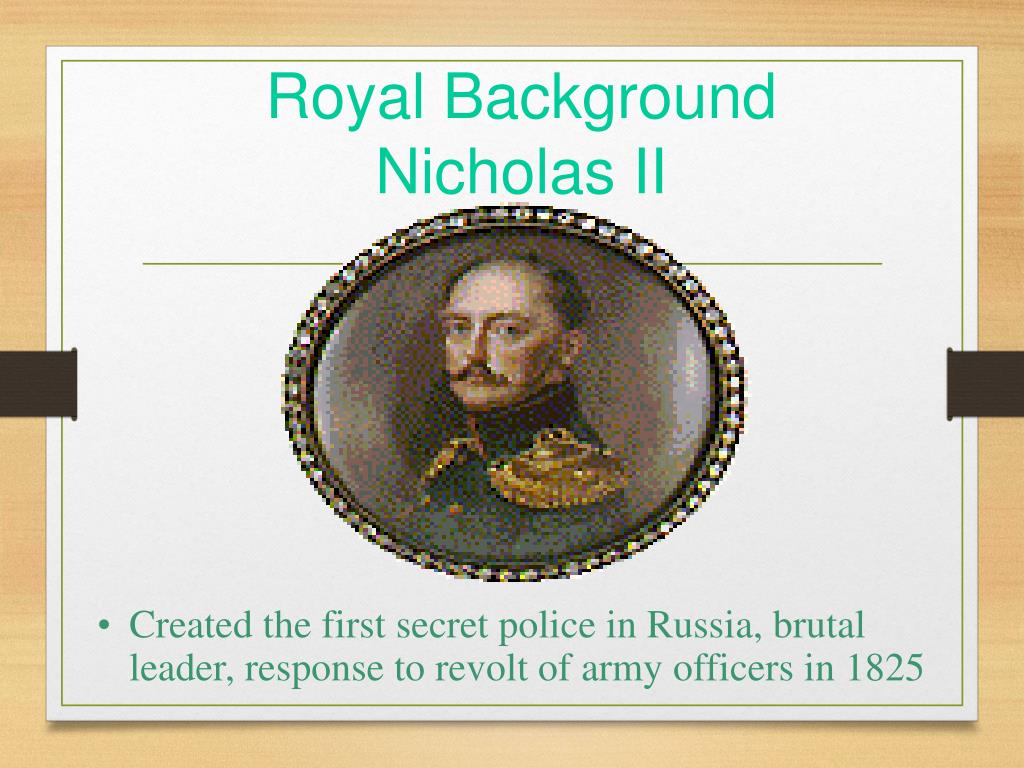 Royal Background
Nicholas II

• Created the first secret police in Russia, brutal leader, response to revolt of army officers in 1825